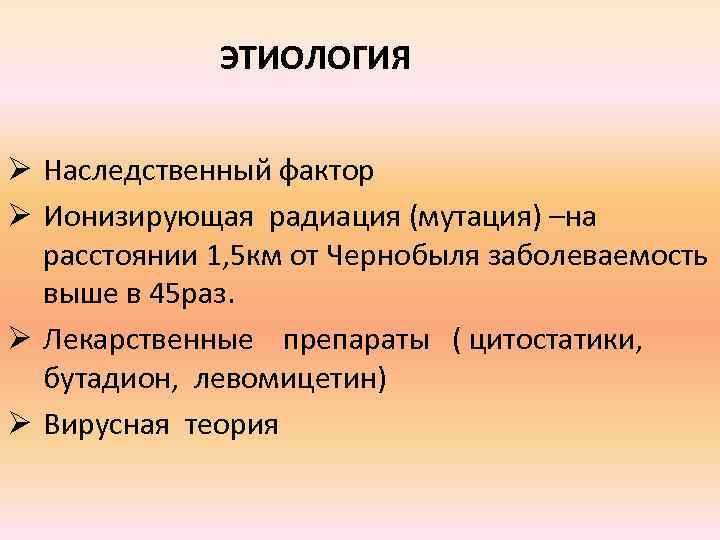 ЭТИОЛОГИЯ

➢ Наследственный фактор
➢ Ионизирующая радиация (мутация) –на расстоянии 1,5км от Чернобыля заболеваемость выше в 45раз.
➢ Лекарственные препараты ( цитостатики, бутадион, левомицетин)
➢ Вирусная теория